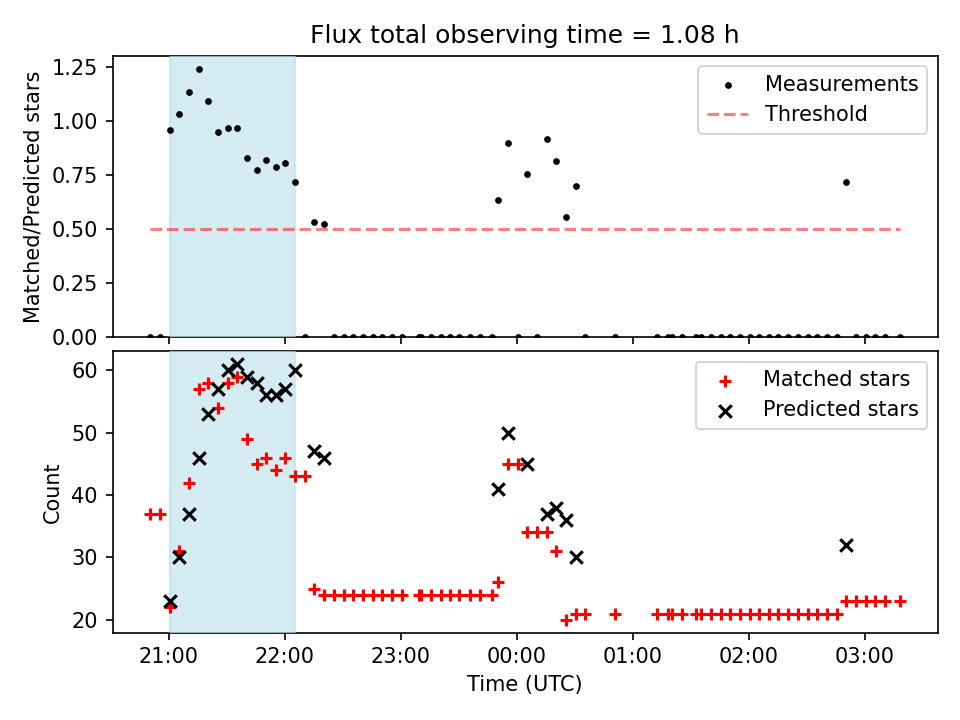 Flux total observing time = 1.08 h

Matched/Predicted stars

1.25
1.00
0.75
0.50
0.25
0.00

Measurements
Threshold

Count

60
50
40
30
20

Matched stars
Predicted stars

21:00
22:00
23:00
00:00
01:00
02:00
03:00

Time (UTC)